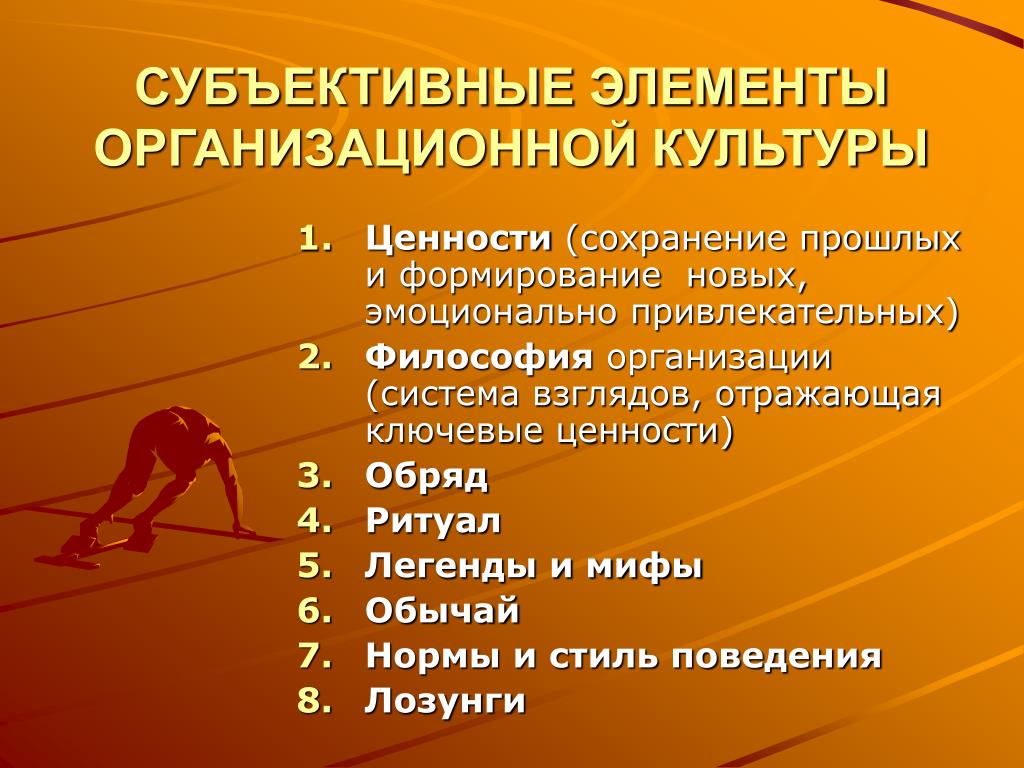 СУБЪЕКТИВНЫЕ ЭЛЕМЕНТЫ ОРГАНИЗАЦИОННОЙ КУЛЬТУРЫ

1. Ценности (сохранение прошлых и формирование новых, эмоционально привлекательных)
2. Философия организации (система взглядов, отражающая ключевые ценности)
3. Обряд
4. Ритуал
5. Легенды и мифы
6. Обычай
7. Нормы и стиль поведения
8. Лозунги